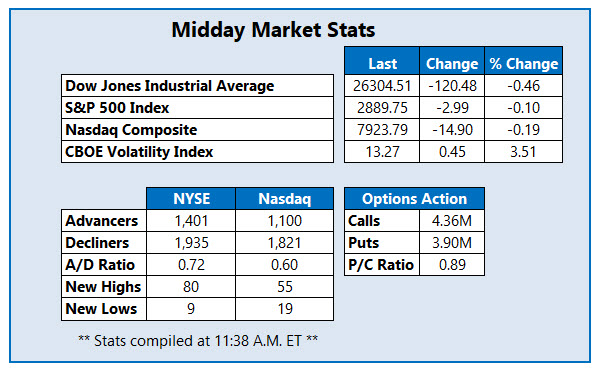 Midday Market Stats

| | Last | Change | % Change |
|---|---|---|---|
| Dow Jones Industrial Average | 26304.51 | -120.48 | -0.46 |
| S&P 500 Index | 2889.75 | -2.99 | -0.10 |
| Nasdaq Composite | 7923.79 | -14.90 | -0.19 |
| CBOE Volatility Index | 13.27 | 0.45 | 3.51 |

| | NYSE | Nasdaq |
|---|---|---|
| Advancers | 1,401 | 1,100 |
| Decliners | 1,935 | 1,821 |
| A/D Ratio | 0.72 | 0.60 |
| New Highs | 80 | 55 |
| New Lows | 9 | 19 |

| Options Action | |
|---|---|
| Calls | 4.36M |
| Puts | 3.90M |
| P/C Ratio | 0.89 |

** Stats compiled at 11:38 A.M. ET **